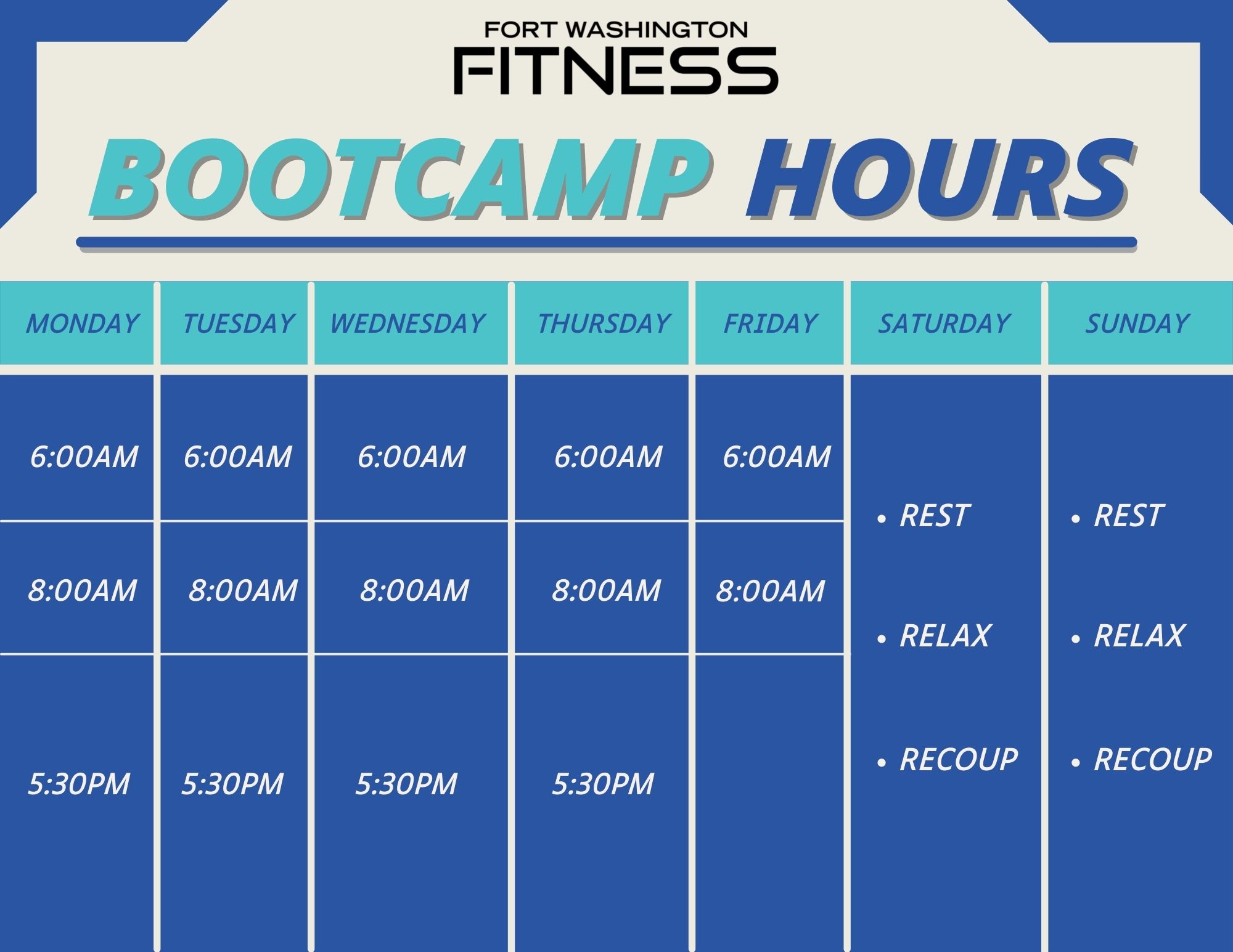 FORT WASHINGTON
FITNESS

BOOTCAMP HOURS

| MONDAY | TUESDAY | WEDNESDAY | THURSDAY | FRIDAY | SATURDAY | SUNDAY |
|---|---|---|---|---|---|---|
| 6:00AM | 6:00AM | 6:00AM | 6:00AM | 6:00AM | • REST | • REST |
| 8:00AM | 8:00AM | 8:00AM | 8:00AM | 8:00AM | • RELAX | • RELAX |
| 5:30PM | 5:30PM | 5:30PM | 5:30PM | | • RECOUP | • RECOUP |